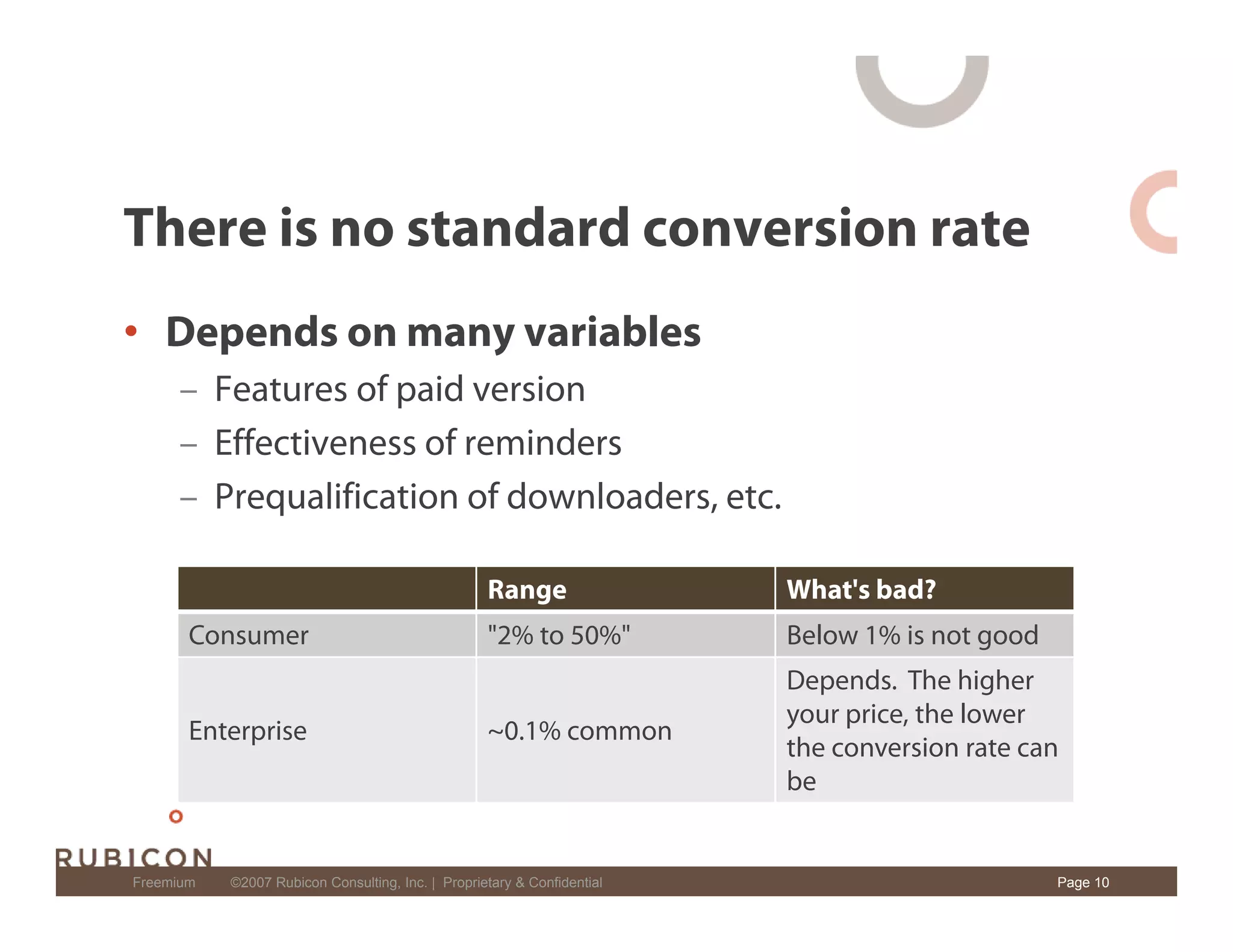 There is no standard conversion rate

• Depends on many variables
  – Features of paid version
  – Effectiveness of reminders
  – Prequalification of downloaders, etc.

| | Range | What's bad? |
|---|---|---|
| Consumer | "2% to 50%" | Below 1% is not good |
| Enterprise | ~0.1% common | Depends. The higher your price, the lower the conversion rate can be |

RUBICON

Freemium ©2007 Rubicon Consulting, Inc. | Proprietary & Confidential Page 10